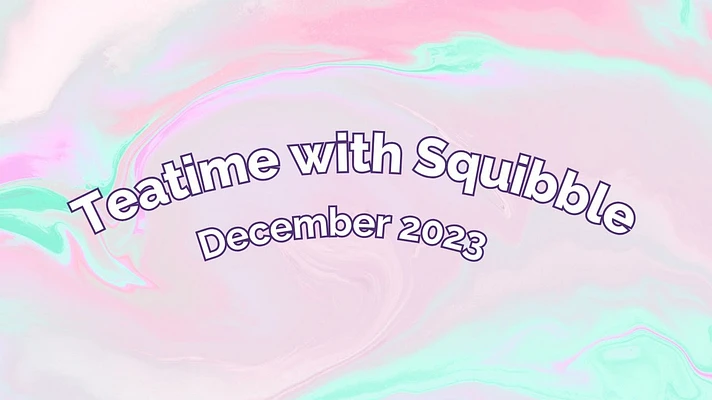 Teatime with Squibble
December 2023